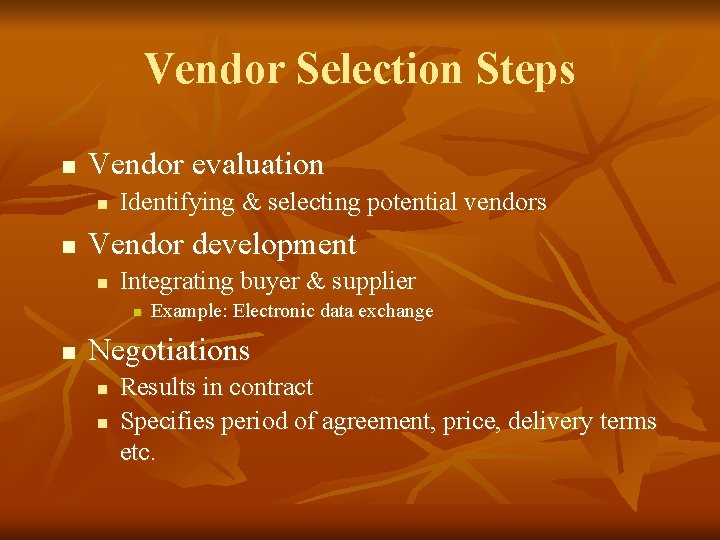 Vendor Selection Steps

• Vendor evaluation
• Identifying & selecting potential vendors
• Vendor development
• Integrating buyer & supplier
• Example: Electronic data exchange
• Negotiations
• Results in contract
• Specifies period of agreement, price, delivery terms etc.